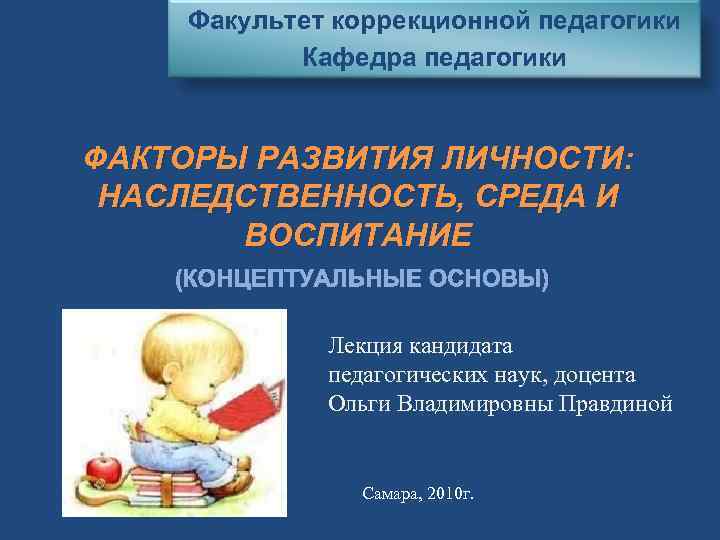 Факультет коррекционной педагогики
Кафедра педагогики

ФАКТОРЫ РАЗВИТИЯ ЛИЧНОСТИ: НАСЛЕДСТВЕННОСТЬ, СРЕДА И ВОСПИТАНИЕ

(КОНЦЕПТУАЛЬНЫЕ ОСНОВЫ)

Лекция кандидата педагогических наук, доцента Ольги Владимировны Правдиной

Самара, 2010г.